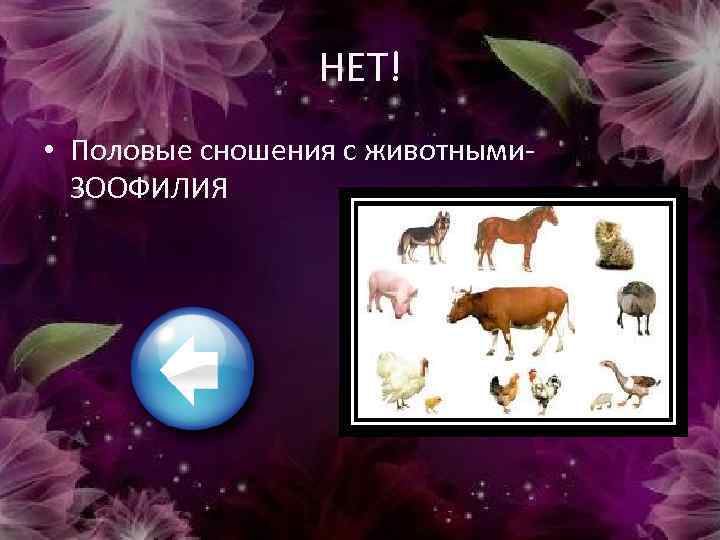 НЕТ!

• Половые сношения с животными-ЗООФИЛИЯ